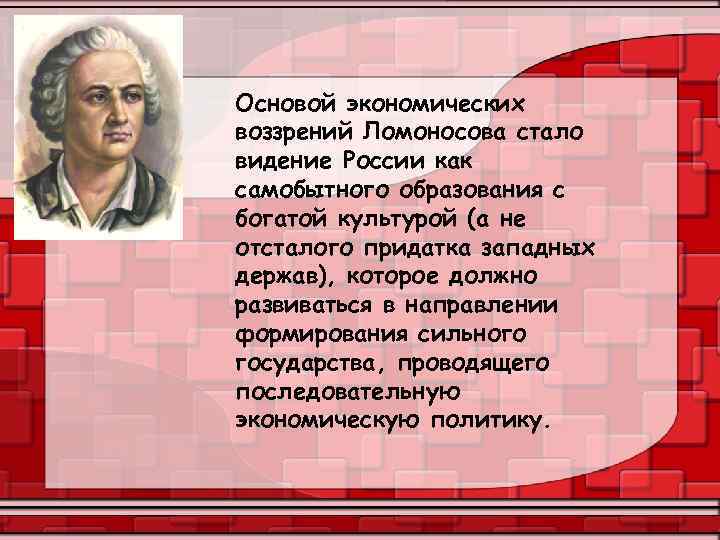 Основой экономических воззрений Ломоносова стало видение России как самобытного образования с богатой культурой (а не отсталого придатка западных держав), которое должно развиваться в направлении формирования сильного государства, проводящего последовательную экономическую политику.